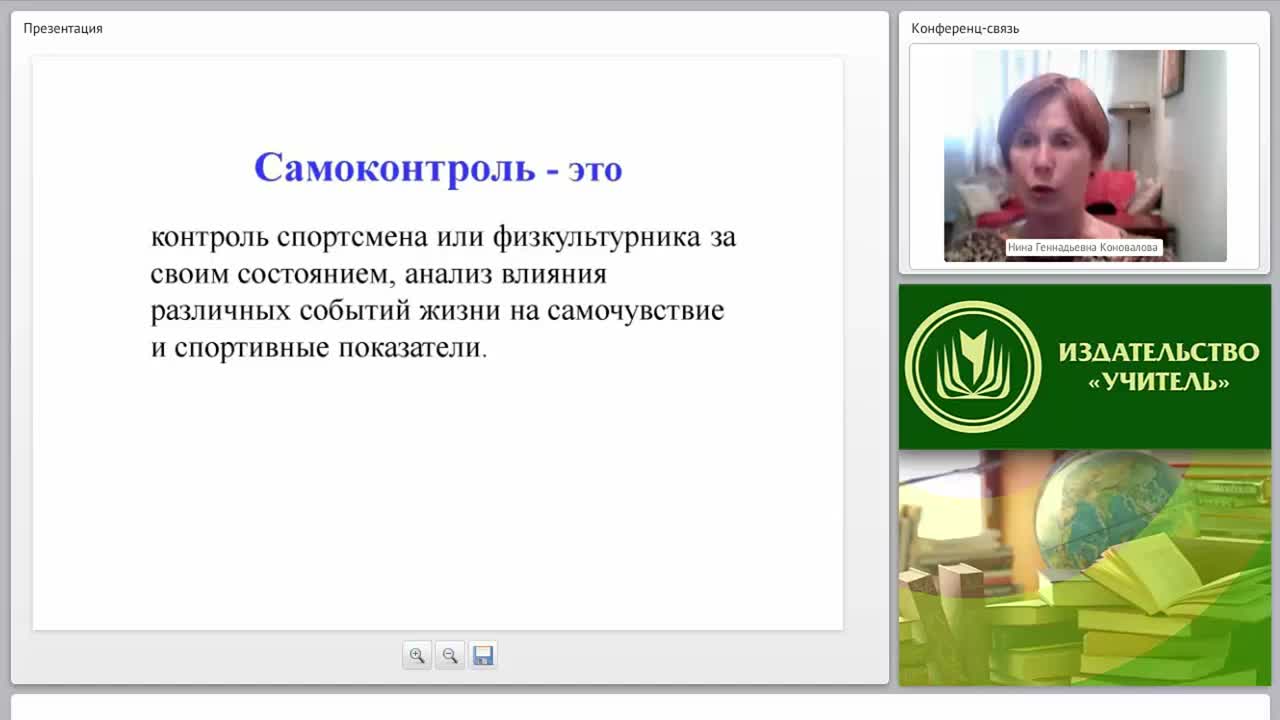 Презентация

Самоконтроль - это

контроль спортсмена или физкультурника за своим состоянием, анализ влияния различных событий жизни на самочувствие и спортивные показатели.

Конференц-связь

Нина Геннадьевна Коновалова

ИЗДАТЕЛЬСТВО «УЧИТЕЛЬ»